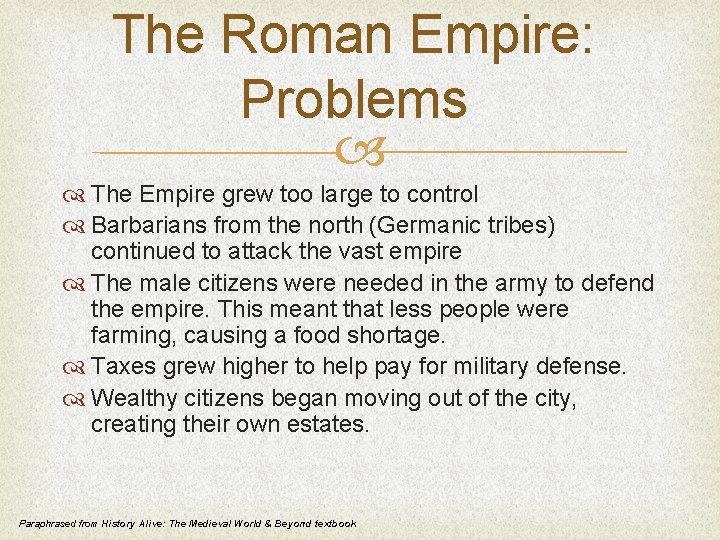 The Roman Empire: Problems

The Empire grew too large to control

Barbarians from the north (Germanic tribes) continued to attack the vast empire

The male citizens were needed in the army to defend the empire. This meant that less people were farming, causing a food shortage.

Taxes grew higher to help pay for military defense.

Wealthy citizens began moving out of the city, creating their own estates.

Paraphrased from History Alive: The Medieval World & Beyond textbook